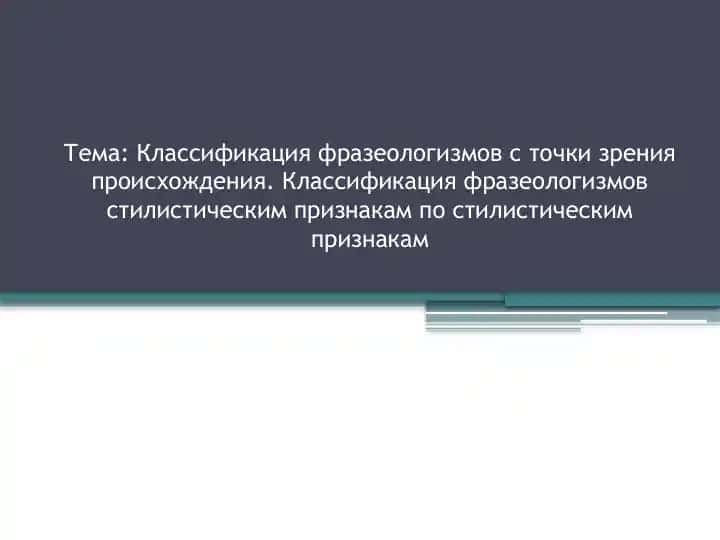 Тема: Классификация фразеологизмов с точки зрения происхождения. Классификация фразеологизмов стилистическим признакам по стилистическим признакам